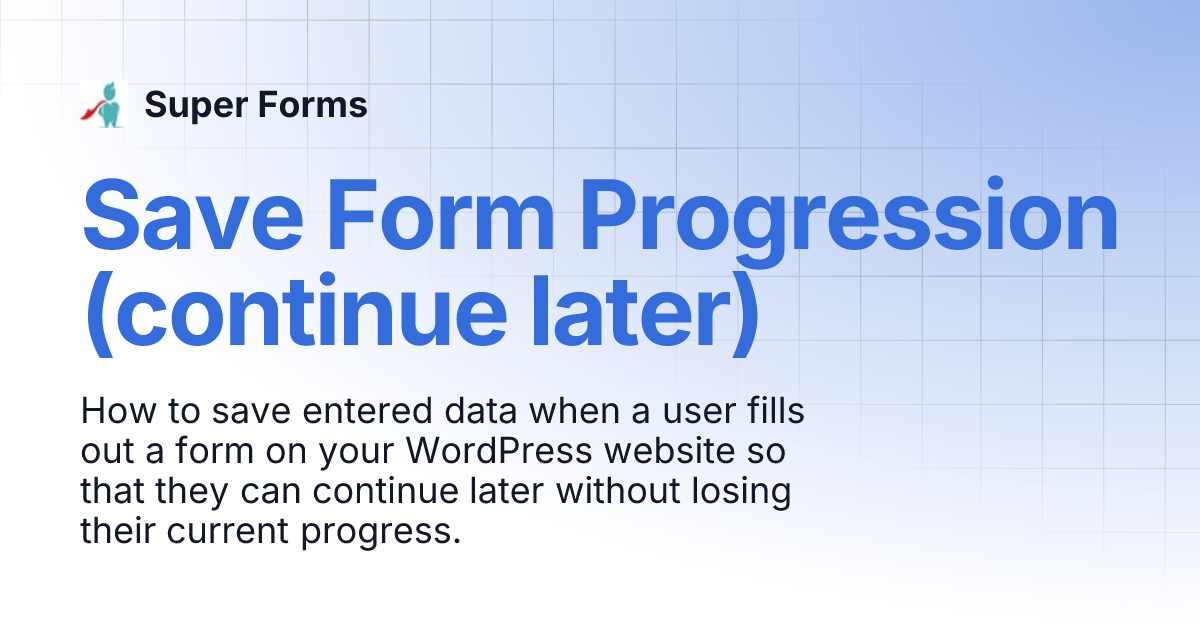 Super Forms

Save Form Progression (continue later)

How to save entered data when a user fills out a form on your WordPress website so that they can continue later without losing their current progress.